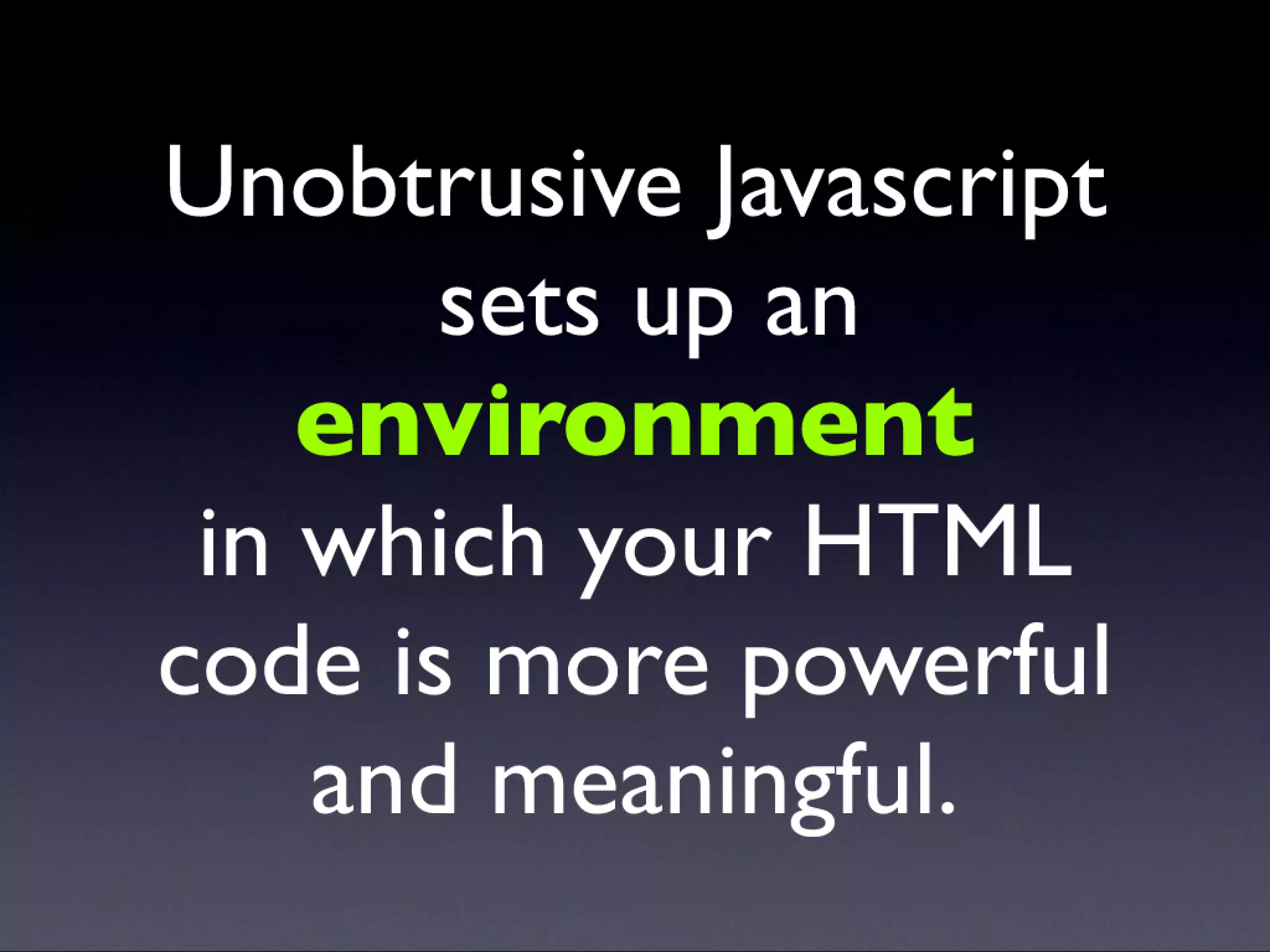 Unobtrusive Javascript sets up an environment in which your HTML code is more powerful and meaningful.